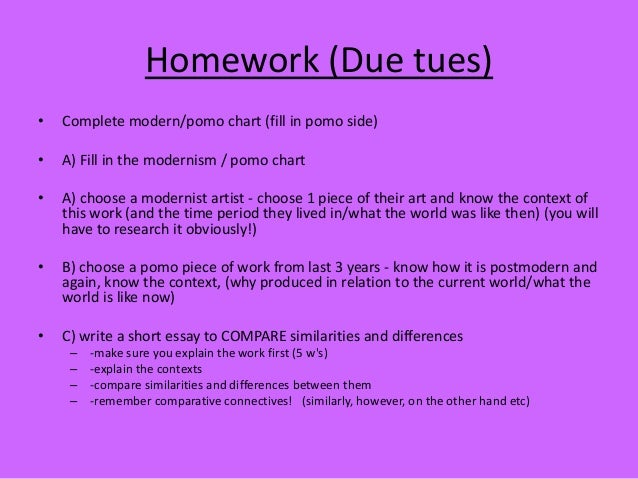 Homework (Due tues)

• Complete modern/pomo chart (fill in pomo side)

• A) Fill in the modernism / pomo chart

• A) choose a modernist artist - choose 1 piece of their art and know the context of this work (and the time period they lived in/what the world was like then) (you will have to research it obviously!)

• B) choose a pomo piece of work from last 3 years - know how it is postmodern and again, know the context, (why produced in relation to the current world/what the world is like now)

• C) write a short essay to COMPARE similarities and differences
– -make sure you explain the work first (5 w's)
– -explain the contexts
– -compare similarities and differences between them
– -remember comparative connectives! (similarly, however, on the other hand etc)